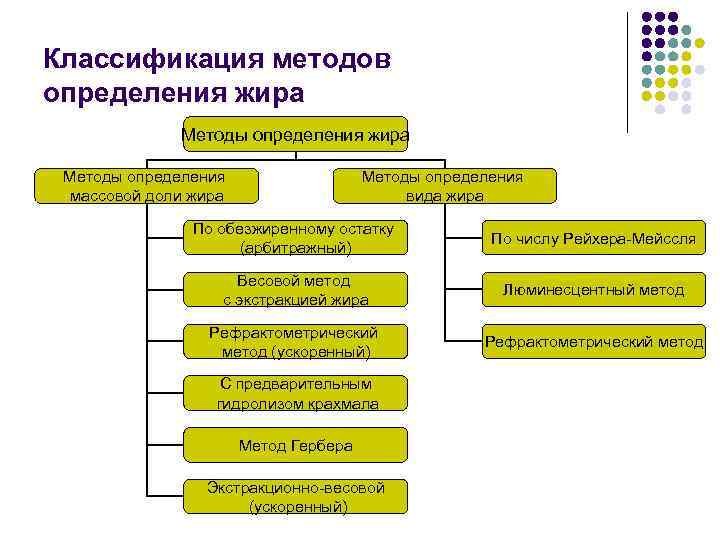 Классификация методов определения жира

Методы определения жира

Методы определения массовой доли жира

По обезжиренному остатку (арбитражный)

Весовой метод с экстракцией жира

Рефрактометрический метод (ускоренный)

С предварительным гидролизом крахмала

Метод Гербера

Экстракционно-весовой (ускоренный)

Методы определения вида жира

По числу Рейхера-Мейссля

Люминесцентный метод

Рефрактометрический метод